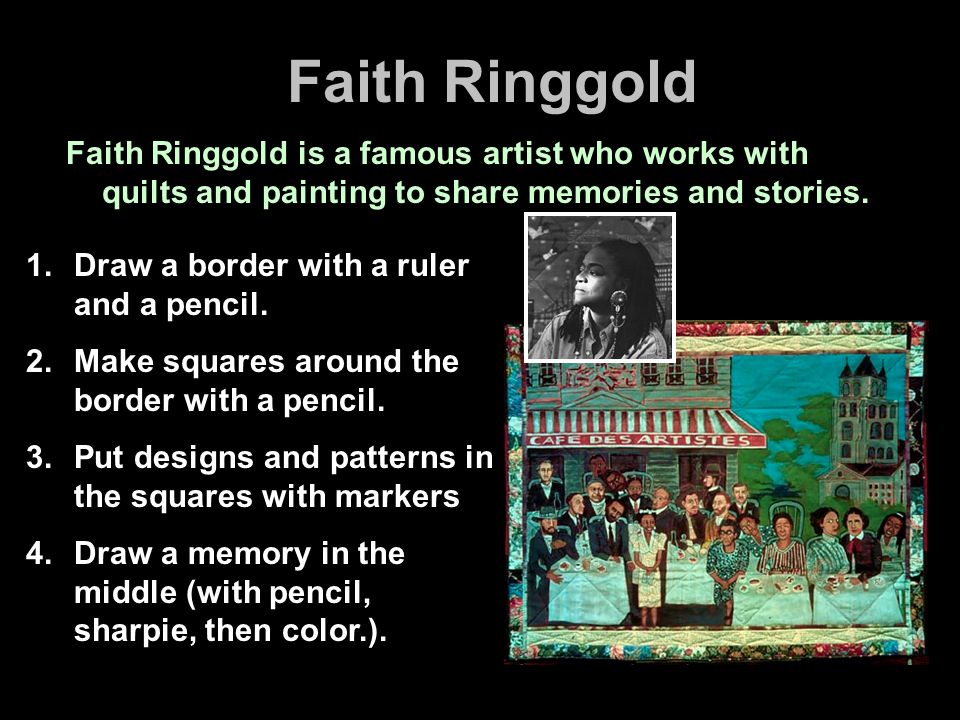 Faith Ringgold

Faith Ringgold is a famous artist who works with quilts and painting to share memories and stories.

1. Draw a border with a ruler and a pencil.

2. Make squares around the border with a pencil.

3. Put designs and patterns in the squares with markers

4. Draw a memory in the middle (with pencil, sharpie, then color.).

CAFE DES ARTISTES